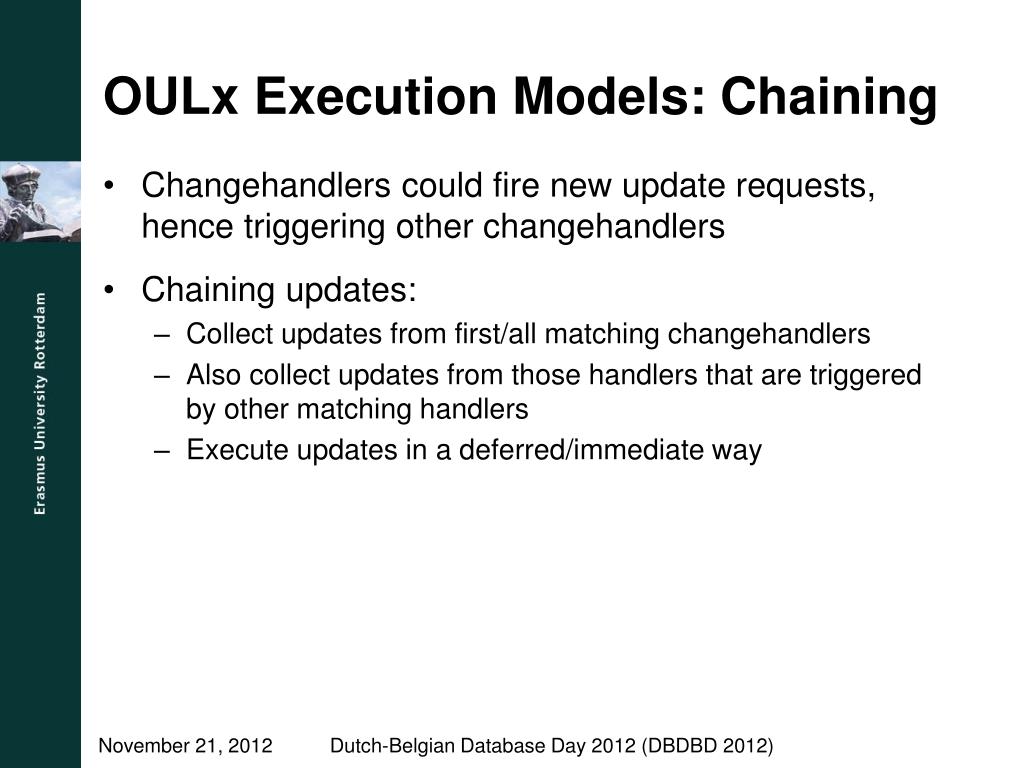 Erasmus University Rotterdam

OULx Execution Models: Chaining

• Changehandlers could fire new update requests, hence triggering other changehandlers

• Chaining updates:
– Collect updates from first/all matching changehandlers
– Also collect updates from those handlers that are triggered by other matching handlers
– Execute updates in a deferred/immediate way

November 21, 2012 Dutch-Belgian Database Day 2012 (DBDBD 2012)